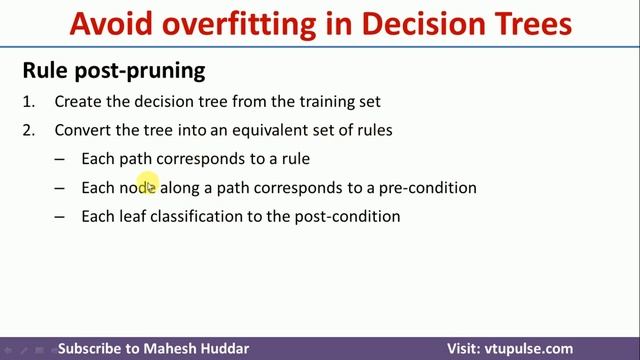 Avoid overfitting in Decision Trees

Rule post-pruning

1. Create the decision tree from the training set

2. Convert the tree into an equivalent set of rules

– Each path corresponds to a rule

– Each node along a path corresponds to a pre-condition

– Each leaf classification to the post-condition

Subscribe to Mahesh Huddar

Visit: vtupulse.com